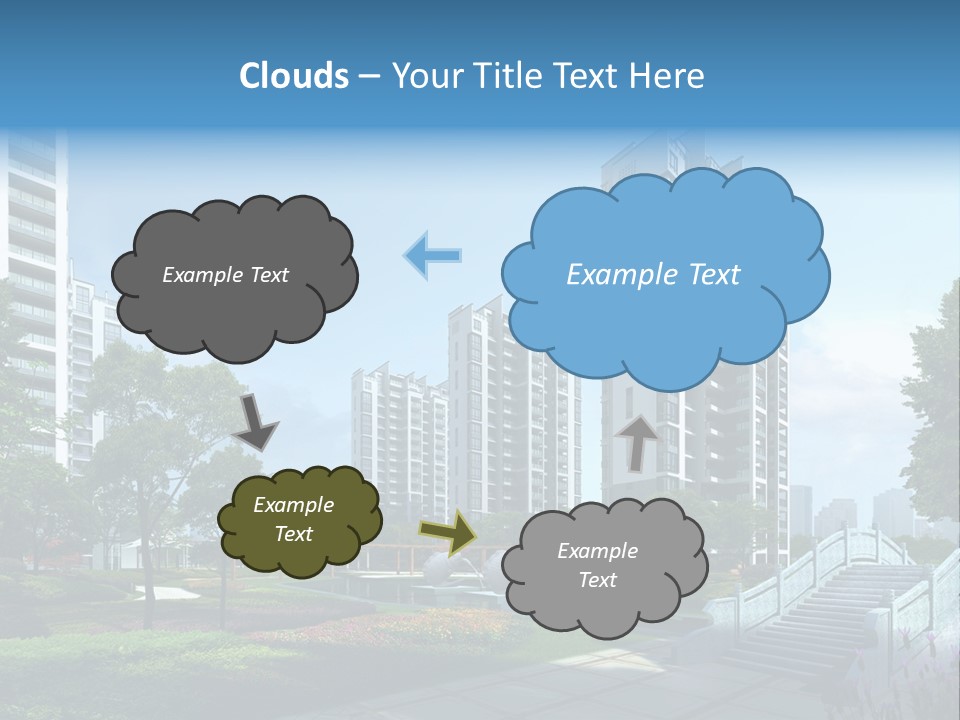 Clouds – Your Title Text Here

Example Text

Example Text

Example Text

Example Text